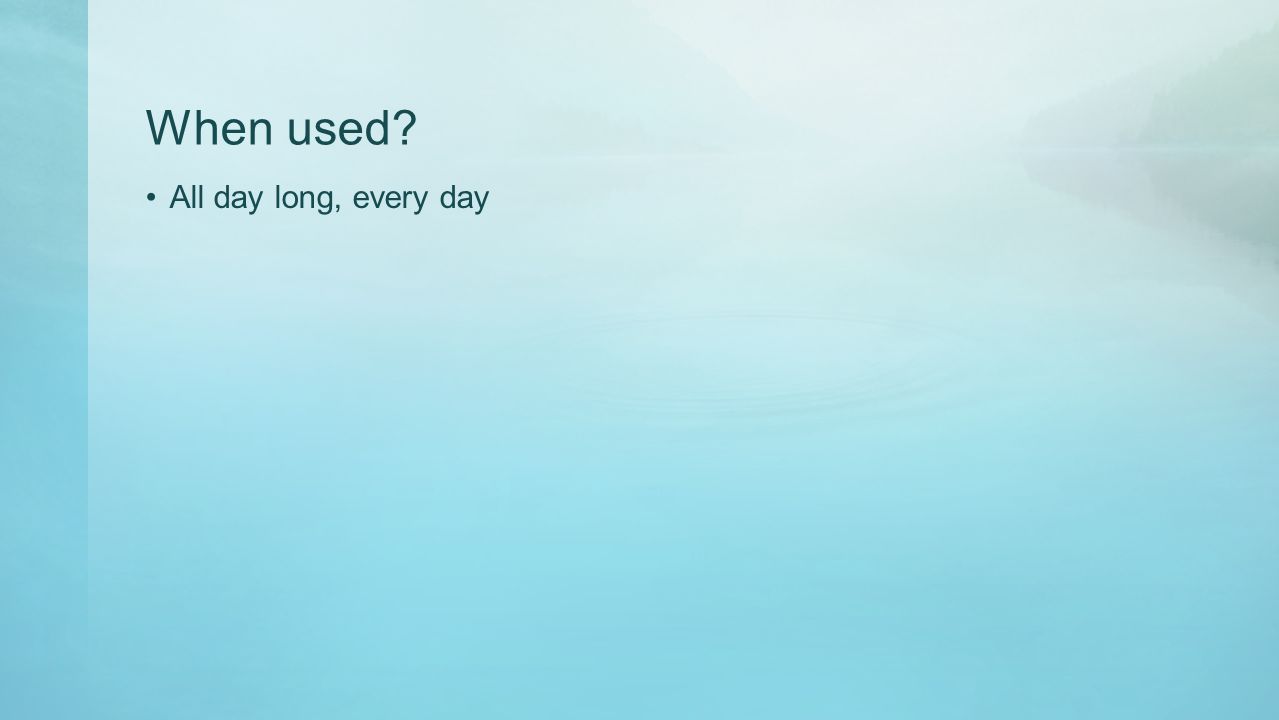 When used?

• All day long, every day